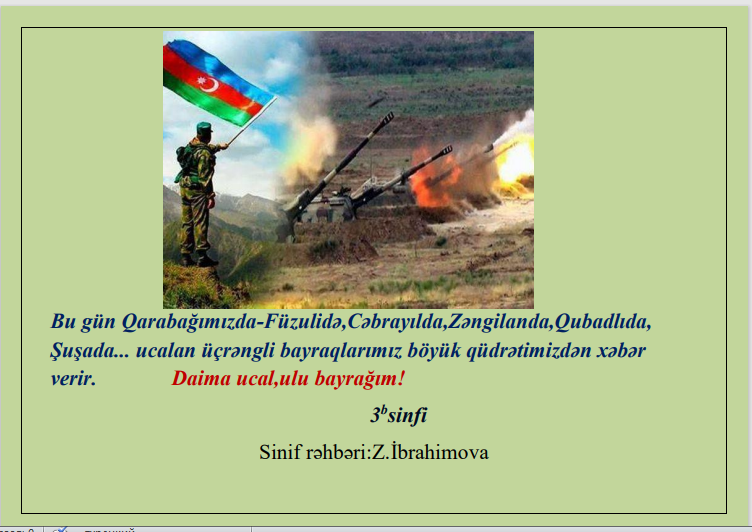 Bu gün Qarabağımızda-Füzulidə,Cəbrayılda,Zəngilanda,Qubadlıda, Şuşada... ucalan üçrəngli bayraqlarımız böyük qüdrətimizdən xəbər verir. Daima ucal,ulu bayrağım!

$3^b$sinfi

Sinif rəhbəri:Z.İbrahimova